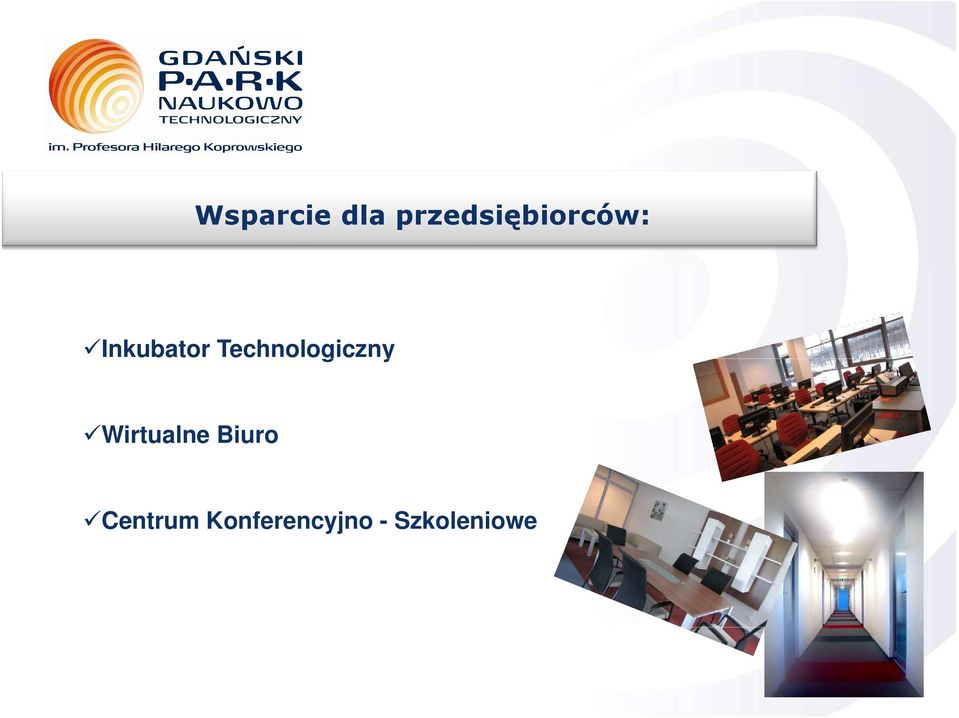 GDAŃSKI
P·A·R·K
NAUKOWO
TECHNOLOGICZNY
im. Profesora Hilarego Koprowskiego

Wsparcie dla przedsiębiorców:

✓Inkubator Technologiczny

✓Wirtualne Biuro

✓Centrum Konferencyjno - Szkoleniowe